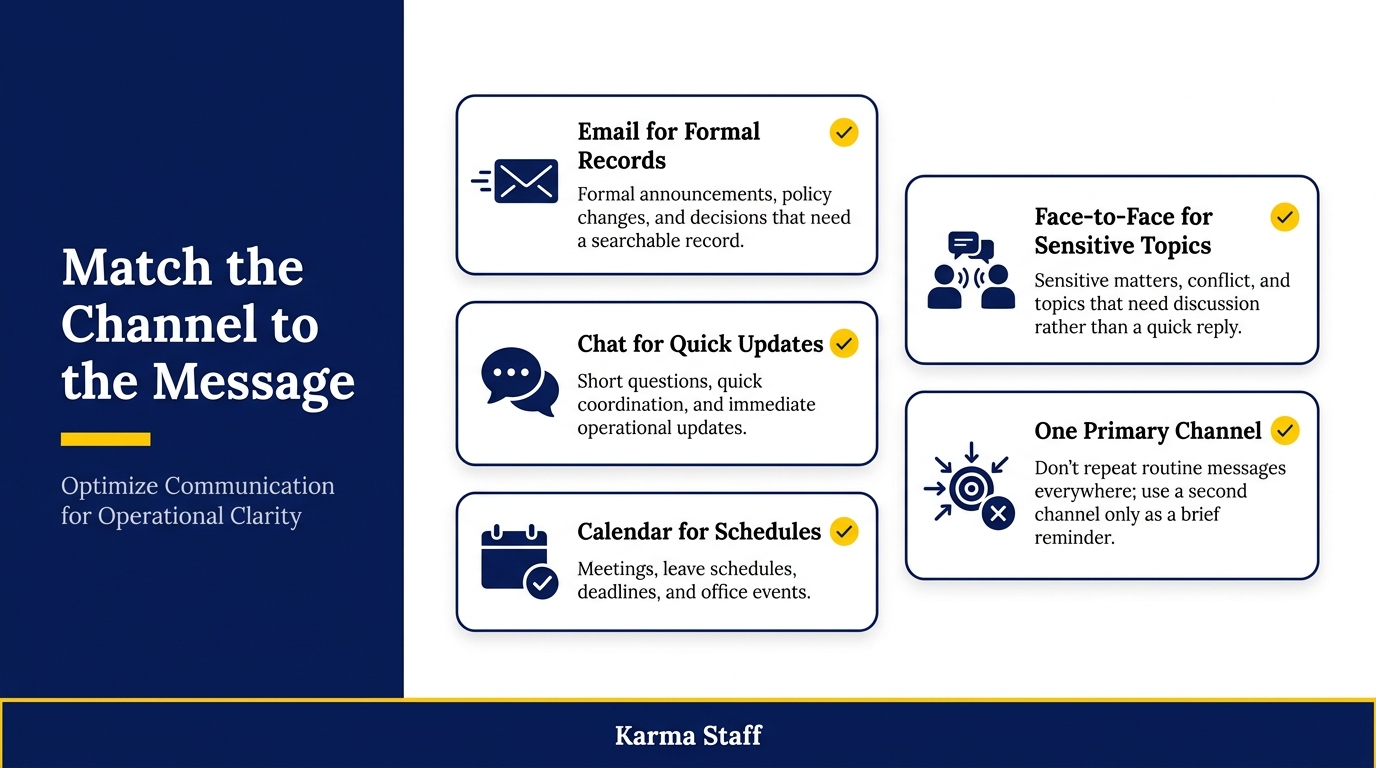 Match the Channel to the Message

Optimize Communication for Operational Clarity

Email for Formal Records

Formal announcements, policy changes, and decisions that need a searchable record.

Chat for Quick Updates

Short questions, quick coordination, and immediate operational updates.

Calendar for Schedules

Meetings, leave schedules, deadlines, and office events.

Face-to-Face for Sensitive Topics

Sensitive matters, conflict, and topics that need discussion rather than a quick reply.

One Primary Channel

Don't repeat routine messages everywhere; use a second channel only as a brief reminder.

Karma Staff